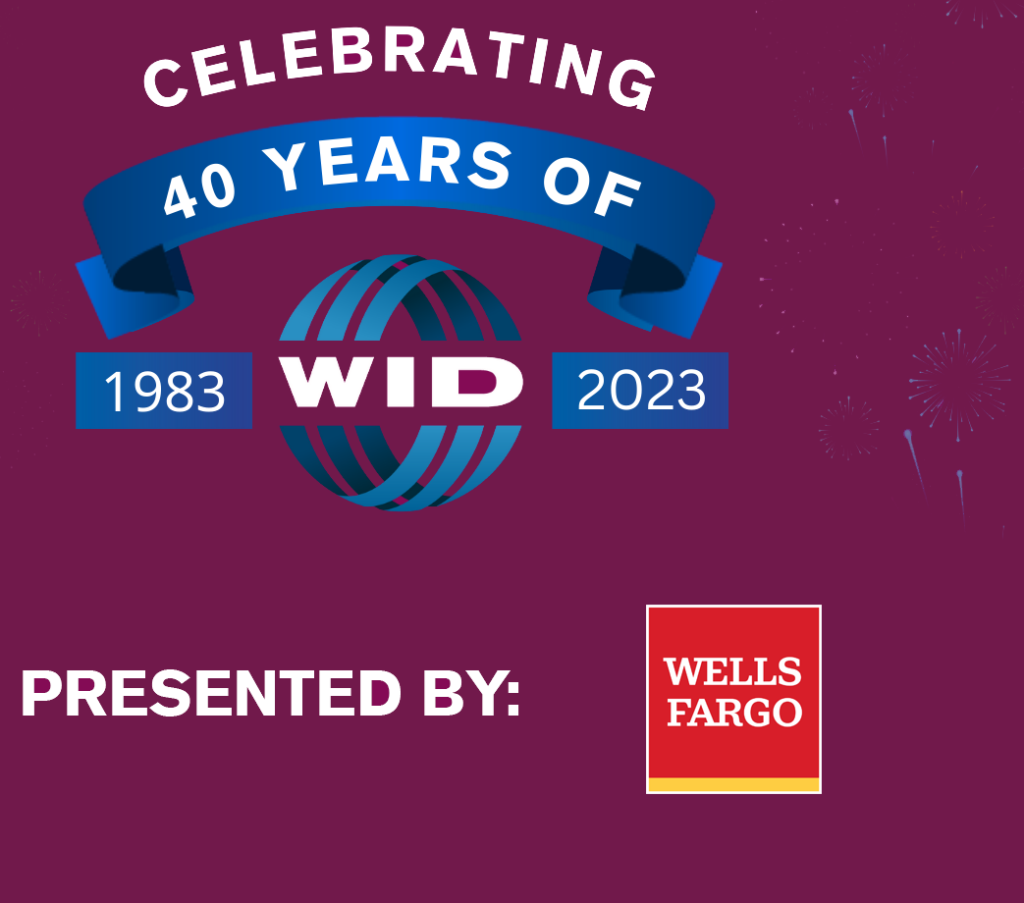 CELEBRATING
40 YEARS OF
1983 WID 2023

PRESENTED BY:

WELLS FARGO